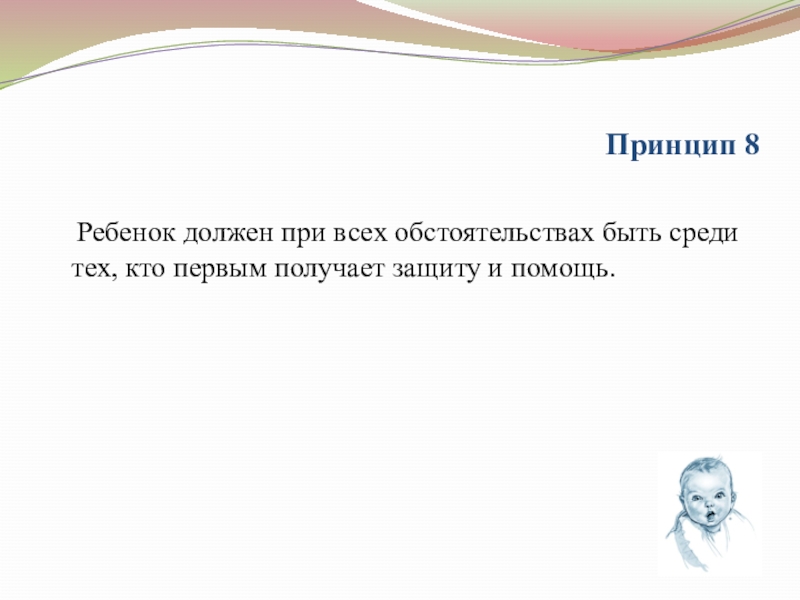 Принцип 8

Ребенок должен при всех обстоятельствах быть среди тех, кто первым получает защиту и помощь.